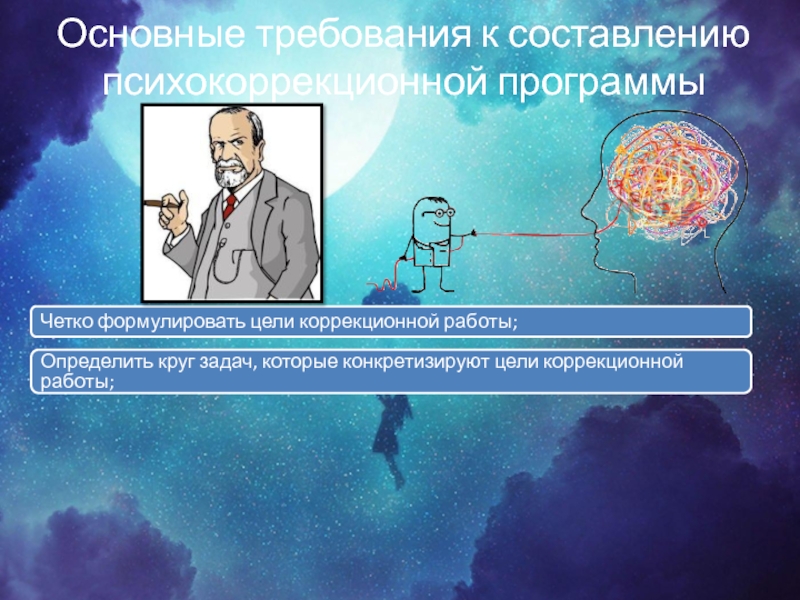 Основные требования к составлению психокоррекционной программы

Четко формулировать цели коррекционной работы;

Определить круг задач, которые конкретизируют цели коррекционной работы;